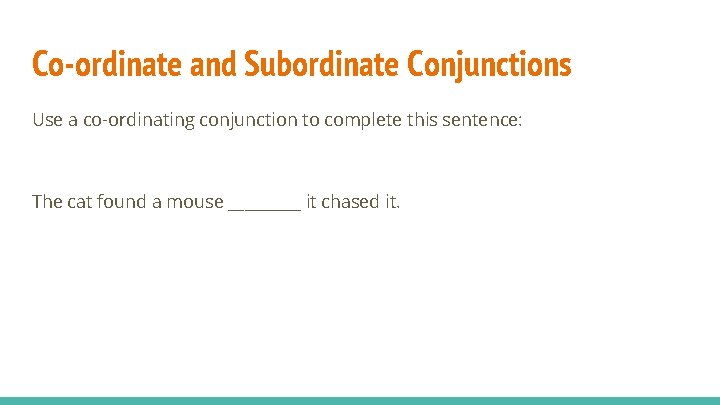 Co-ordinate and Subordinate Conjunctions

Use a co-ordinating conjunction to complete this sentence:

The cat found a mouse ________ it chased it.